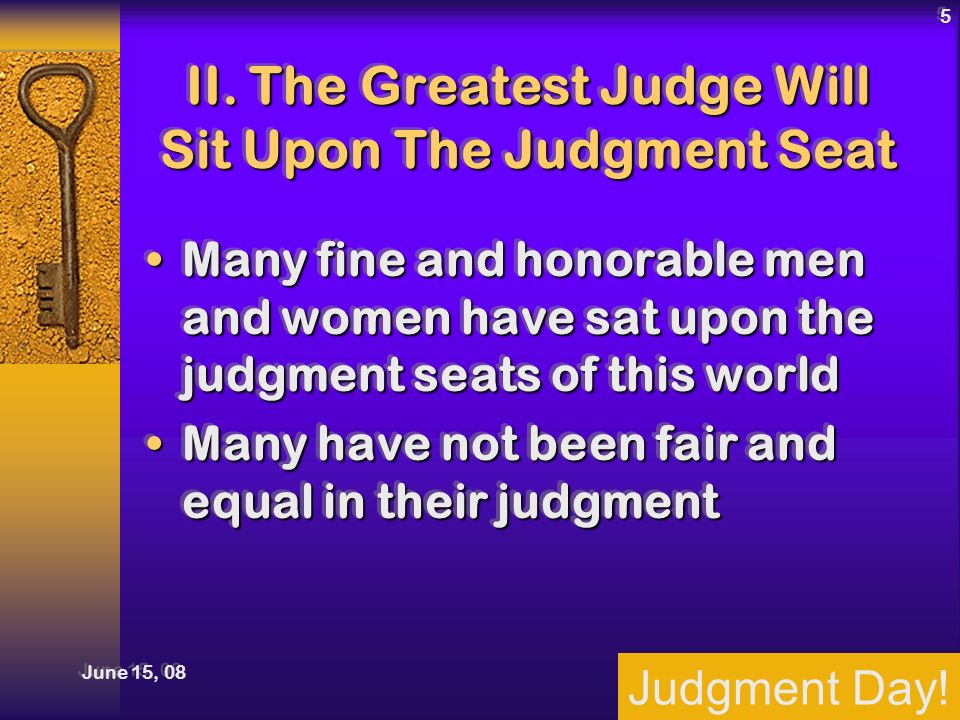 5

II. The Greatest Judge Will Sit Upon The Judgment Seat

• Many fine and honorable men and women have sat upon the judgment seats of this world
• Many have not been fair and equal in their judgment

June 15, 08

Judgment Day!